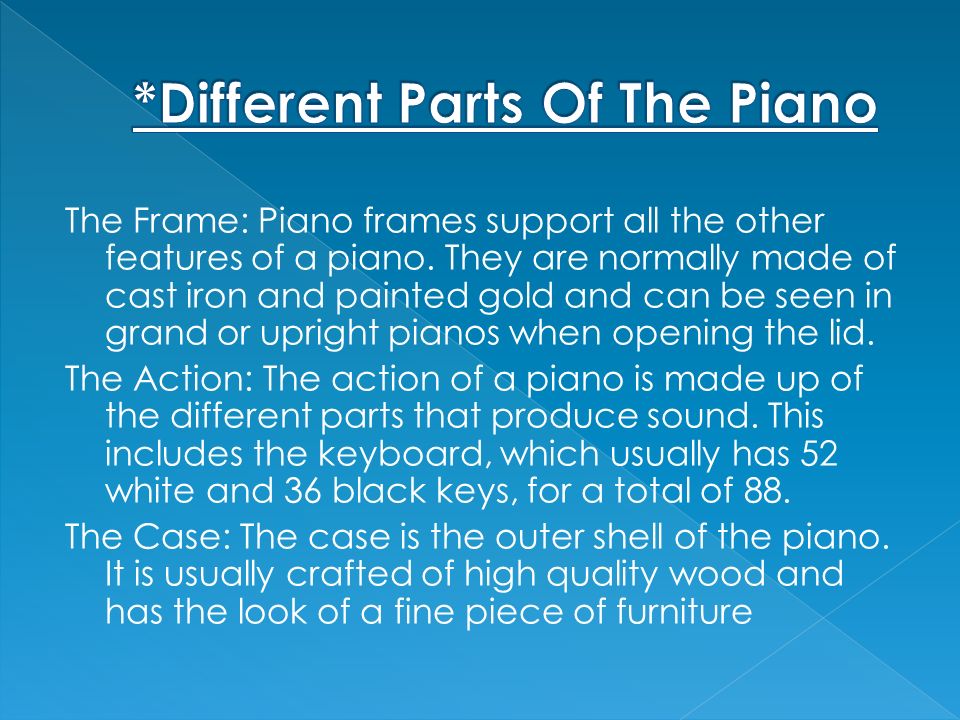 *Different Parts Of The Piano

The Frame: Piano frames support all the other features of a piano. They are normally made of cast iron and painted gold and can be seen in grand or upright pianos when opening the lid.

The Action: The action of a piano is made up of the different parts that produce sound. This includes the keyboard, which usually has 52 white and 36 black keys, for a total of 88.

The Case: The case is the outer shell of the piano. It is usually crafted of high quality wood and has the look of a fine piece of furniture